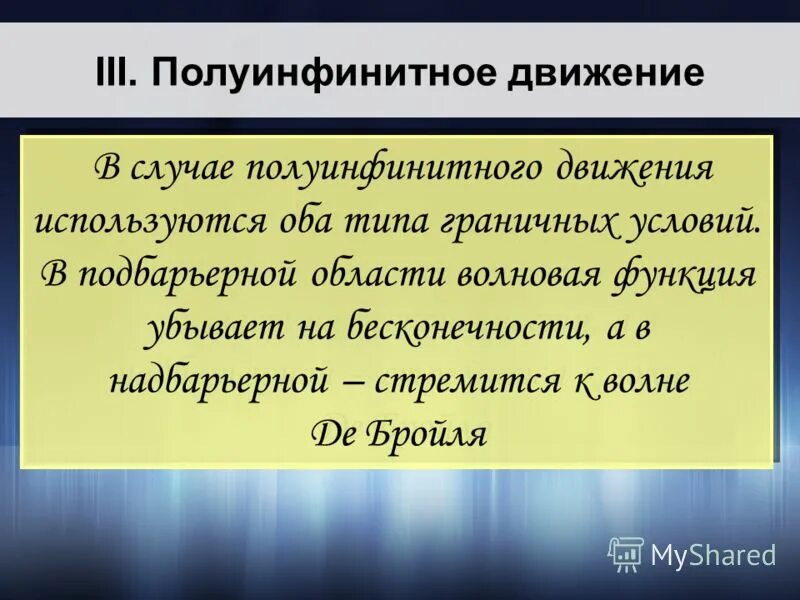 III. Полуинфинитное движение

В случае полуинфинитного движения используются оба типа граничных условий. В подбарьерной области волновая функция убывает на бесконечности, а в надбарьерной – стремится к волне Де Бройля

MyShared